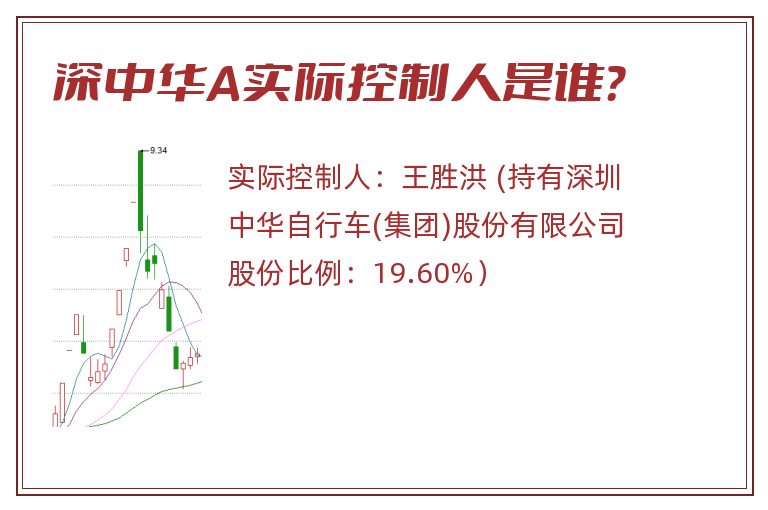 深中华A实际控制人是谁?

9.34

实际控制人：王胜洪 (持有深圳中华自行车(集团)股份有限公司股份比例：19.60%）